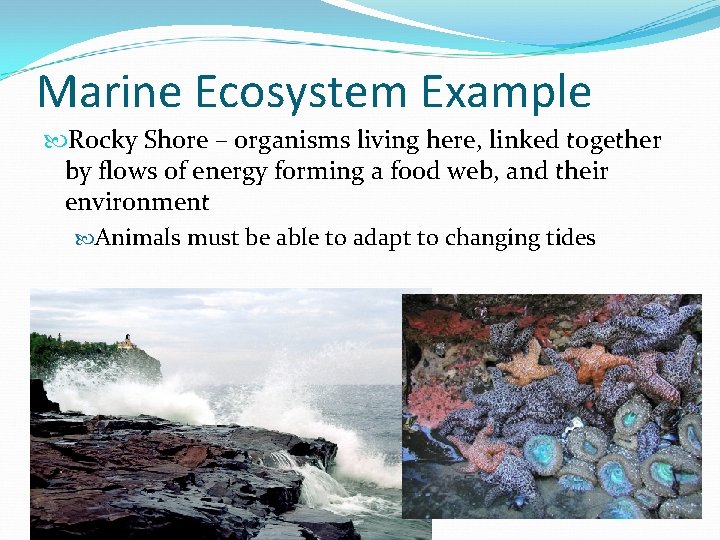 Marine Ecosystem Example

Rocky Shore – organisms living here, linked together by flows of energy forming a food web, and their environment

Animals must be able to adapt to changing tides